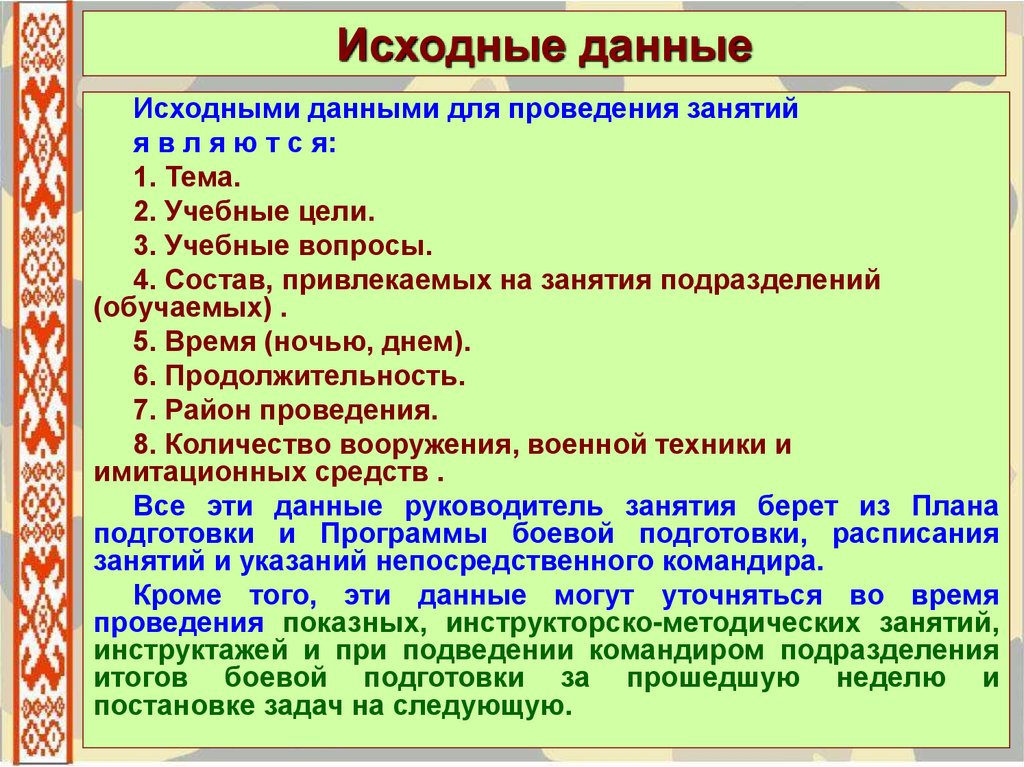 Исходные данные

Исходными данными для проведения занятий я в л я ю т с я:

1. Тема.

2. Учебные цели.

3. Учебные вопросы.

4. Состав, привлекаемых на занятия подразделений (обучаемых) .

5. Время (ночью, днем).

6. Продолжительность.

7. Район проведения.

8. Количество вооружения, военной техники и имитационных средств .

Все эти данные руководитель занятия берет из Плана подготовки и Программы боевой подготовки, расписания занятий и указаний непосредственного командира.

Кроме того, эти данные могут уточняться во время проведения показных, инструкторско-методических занятий, инструктажей и при подведении командиром подразделения итогов боевой подготовки за прошедшую неделю и постановке задач на следующую.